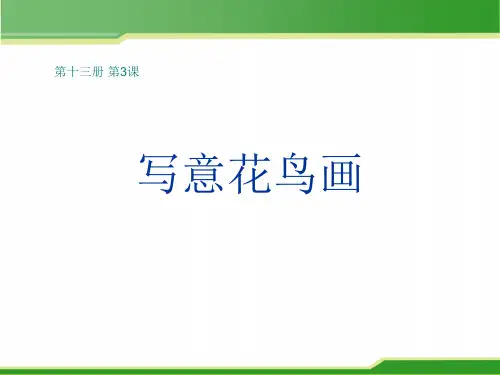 第十三册 第3课

写意花鸟画